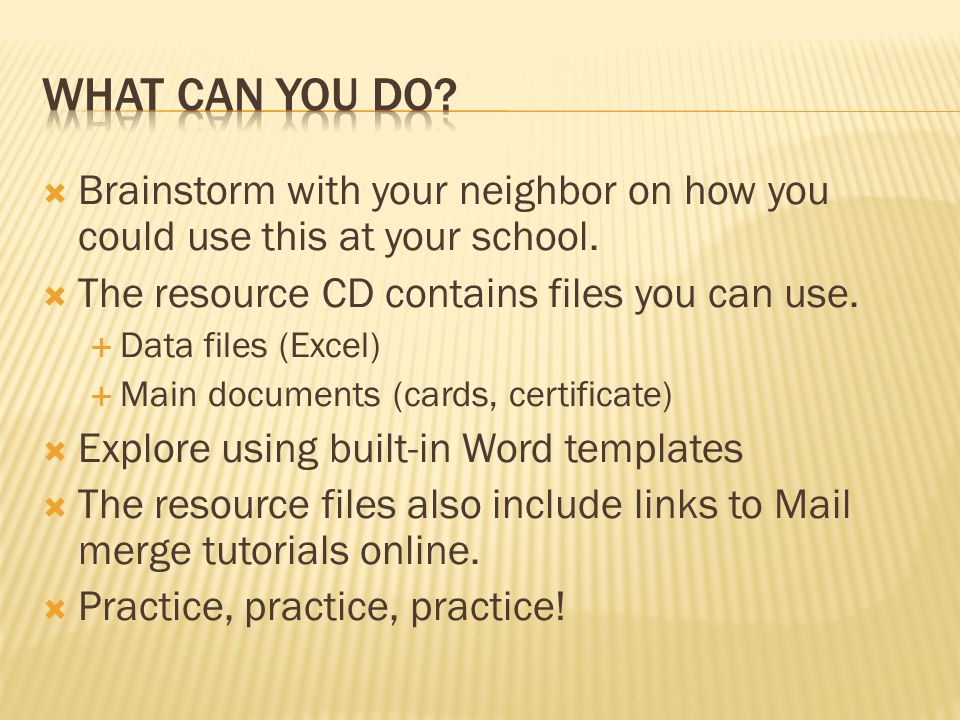 WHAT CAN YOU DO?

Brainstorm with your neighbor on how you could use this at your school.

The resource CD contains files you can use.

Data files (Excel)

Main documents (cards, certificate)

Explore using built-in Word templates

The resource files also include links to Mail merge tutorials online.

Practice, practice, practice!